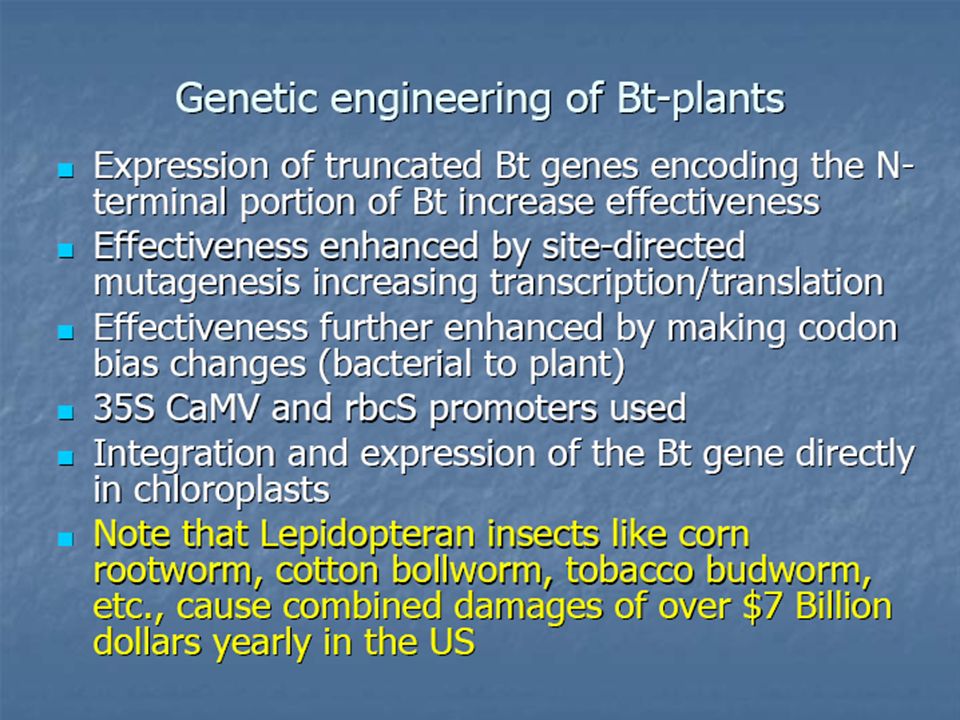 Genetic engineering of Bt-plants

- Expression of truncated Bt genes encoding the N-terminal portion of Bt increase effectiveness
- Effectiveness enhanced by site-directed mutagenesis increasing transcription/translation
- Effectiveness further enhanced by making codon bias changes (bacterial to plant)
- 35S CaMV and rbcS promoters used
- Integration and expression of the Bt gene directly in chloroplasts
- Note that Lepidopteran insects like corn rootworm, cotton bollworm, tobacco budworm, etc., cause combined damages of over \$7 Billion dollars yearly in the US